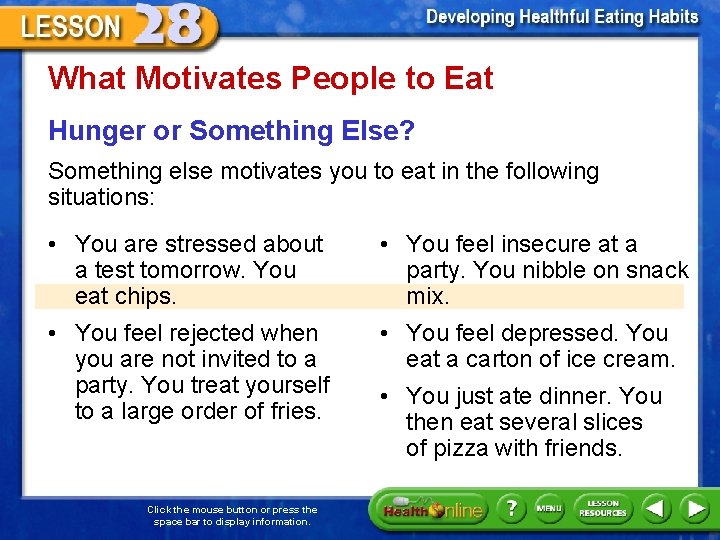 LESSON 28

Developing Healthful Eating Habits

What Motivates People to Eat

Hunger or Something Else?

Something else motivates you to eat in the following situations:

• You are stressed about a test tomorrow. You eat chips.

• You feel rejected when you are not invited to a party. You treat yourself to a large order of fries.

• You feel insecure at a party. You nibble on snack mix.

• You feel depressed. You eat a carton of ice cream.

• You just ate dinner. You then eat several slices of pizza with friends.

Click the mouse button or press the space bar to display information.

Health Online ? MENU LESSON RESOURCES